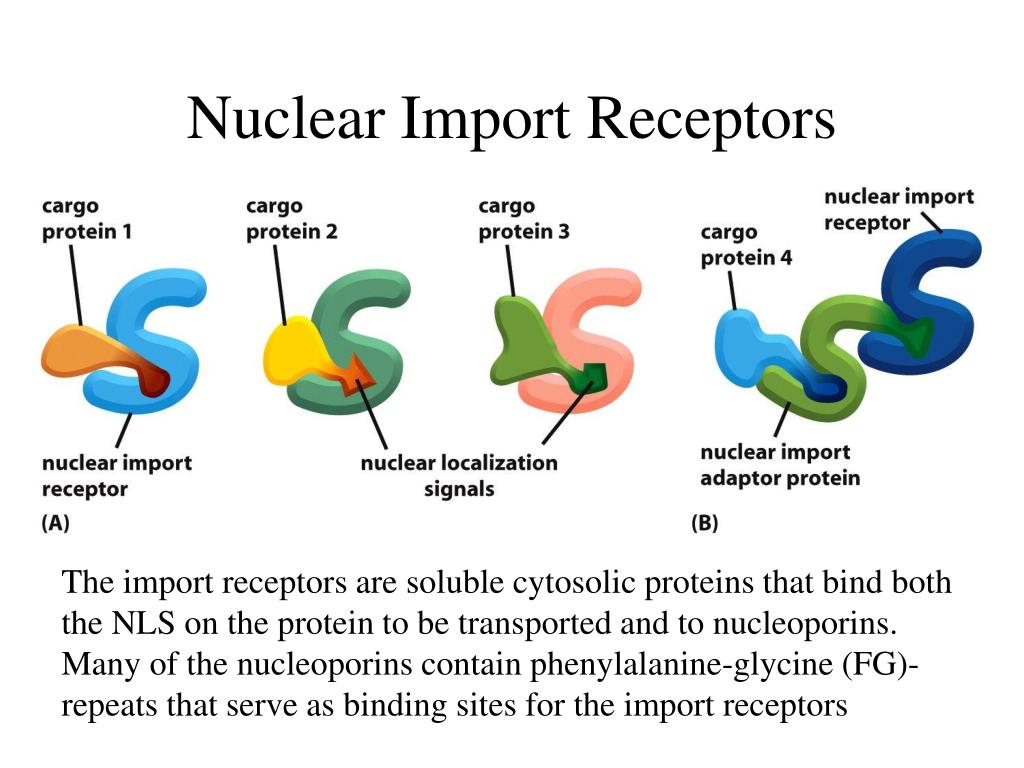 Nuclear Import Receptors

cargo protein 1

cargo protein 2

cargo protein 3

cargo protein 4

nuclear import receptor

nuclear import receptor

nuclear localization signals

nuclear import adaptor protein

(A)

(B)

The import receptors are soluble cytosolic proteins that bind both the NLS on the protein to be transported and to nucleoporins. Many of the nucleoporins contain phenylalanine-glycine (FG)-repeats that serve as binding sites for the import receptors